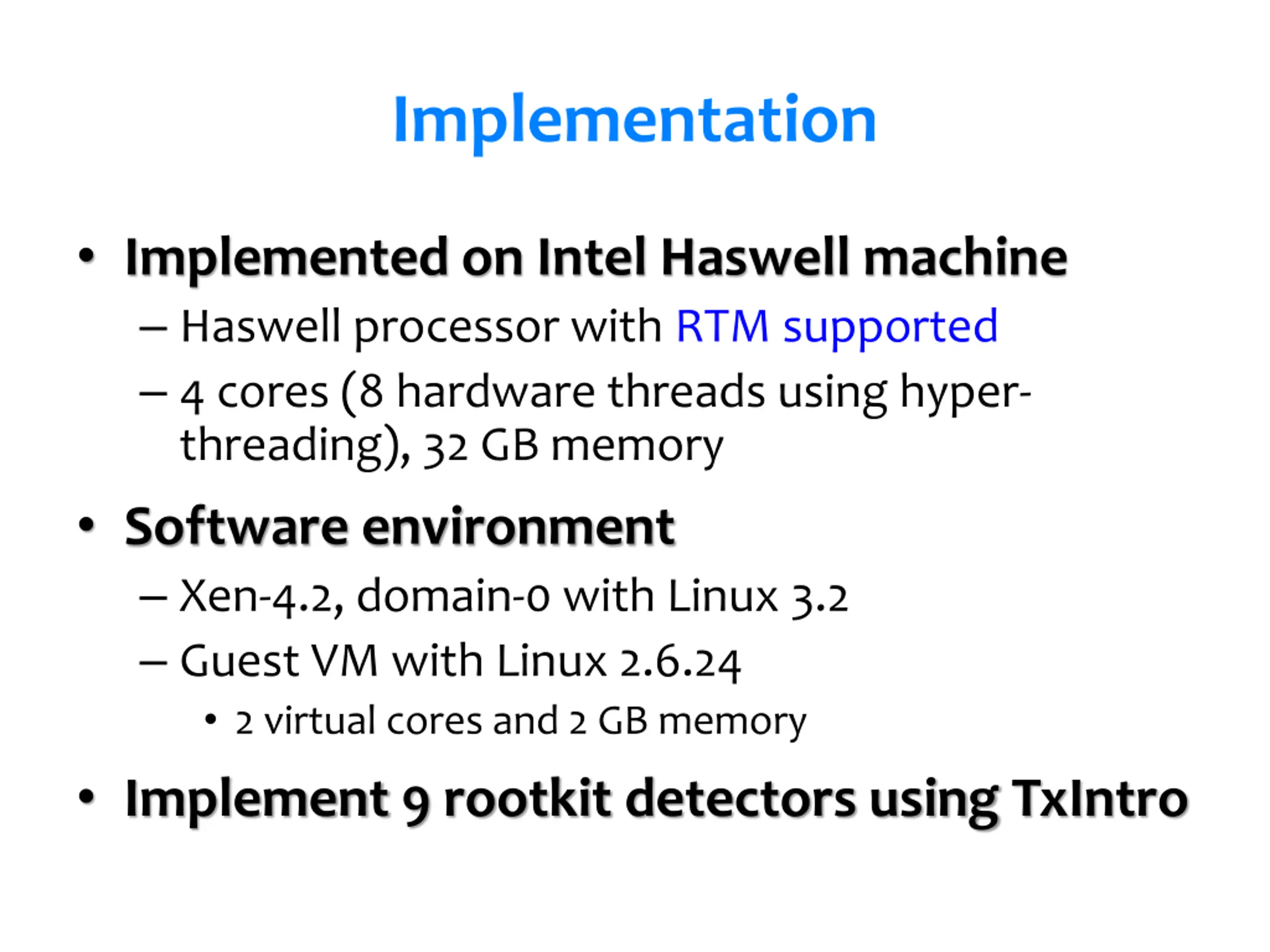 Implementation

• Implemented on Intel Haswell machine
– Haswell processor with RTM supported
– 4 cores (8 hardware threads using hyper-threading), 32 GB memory

• Software environment
– Xen-4.2, domain-0 with Linux 3.2
– Guest VM with Linux 2.6.24
• 2 virtual cores and 2 GB memory

• Implement 9 rootkit detectors using TxIntro